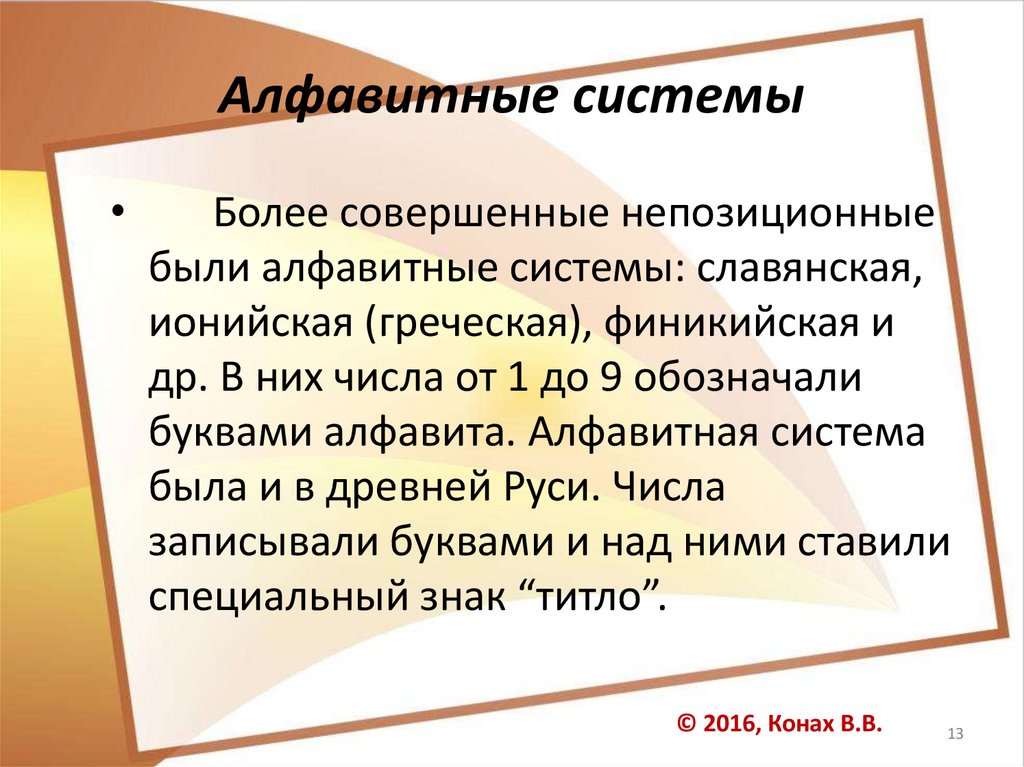 Алфавитные системы

• Более совершенные непозиционные были алфавитные системы: славянская, ионийская (греческая), финикийская и др. В них числа от 1 до 9 обозначали буквами алфавита. Алфавитная система была и в древней Руси. Числа записывали буквами и над ними ставили специальный знак “титло”.

© 2016, Конах В.В.

13